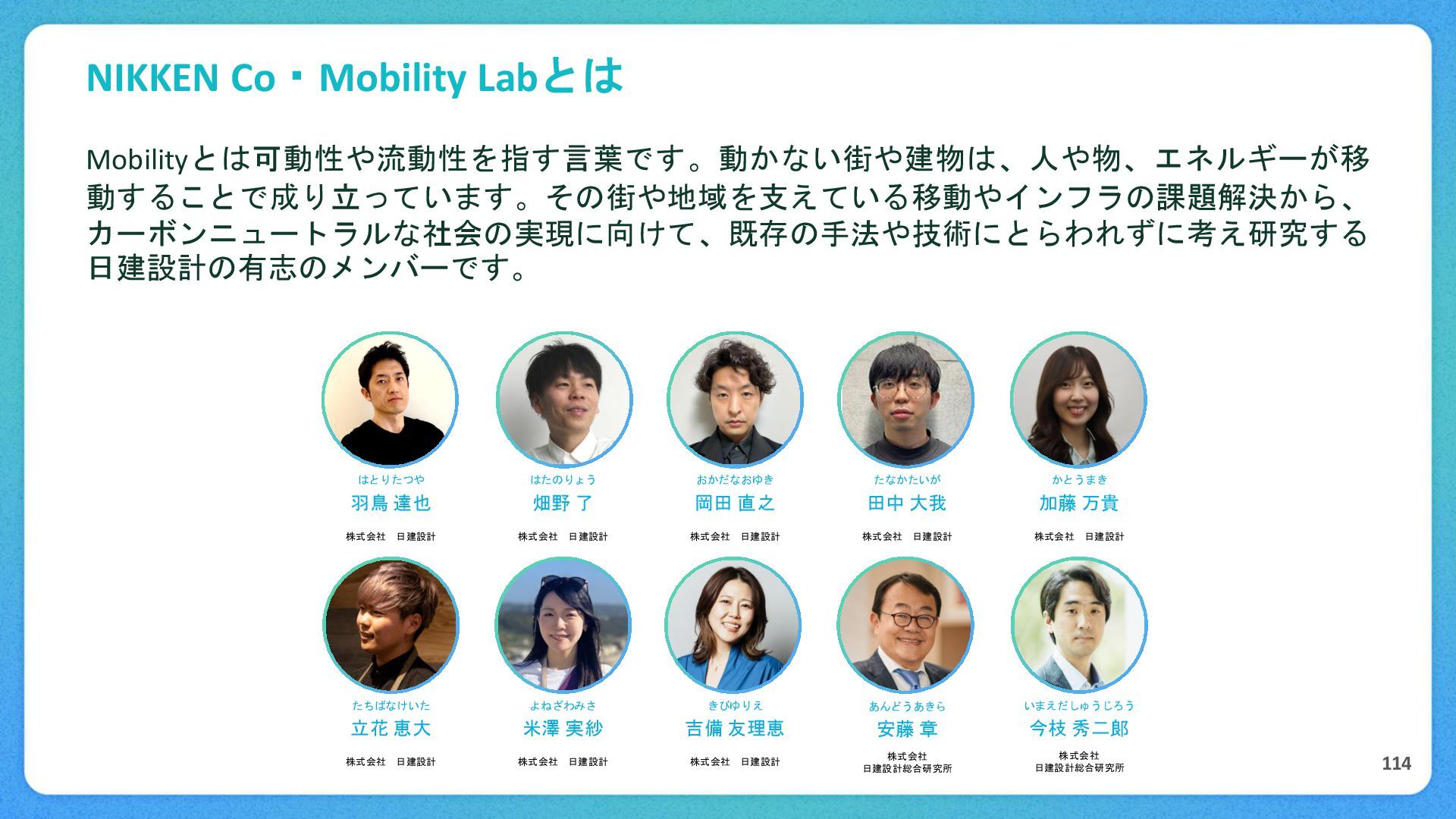 NIKKEN Co・Mobility Labとは

Mobilityとは可動性や流動性を指す言葉です。動かない街や建物は、人や物、エネルギーが移動することで成り立っています。その街や地域を支えている移動やインフラの課題解決から、カーボンニュートラルな社会の実現に向けて、既存の手法や技術にとらわれずに考え研究する日建設計の有志のメンバーです。

はとりたつや
羽鳥 達也
株式会社 日建設計

はたのりょう
畑野 了
株式会社 日建設計

おかだなおゆき
岡田 直之
株式会社 日建設計

たなかたいが
田中 大我
株式会社 日建設計

かとうまき
加藤 万貴
株式会社 日建設計

たちばなけいた
立花 恵大
株式会社 日建設計

よねざわみさ
米澤 実紗
株式会社 日建設計

きびゆりえ
吉備 友理恵
株式会社 日建設計

あんどうあきら
安藤 章
株式会社
日建設計総合研究所

いまえだしゅうじろう
今枝 秀二郎
株式会社
日建設計総合研究所

114